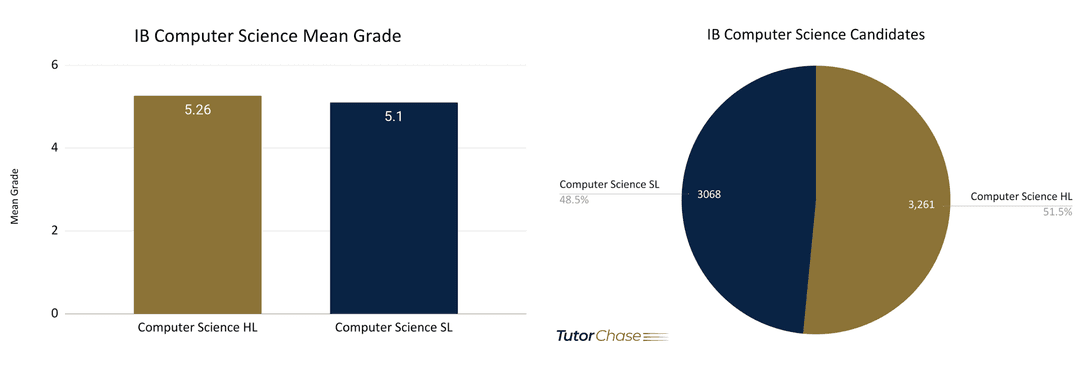 IB Computer Science Mean Grade

Mean Grade

6
4
2
0

5.26
5.1

Computer Science HL
Computer Science SL

IB Computer Science Candidates

Computer Science SL
48.5%
3068

3,261
Computer Science HL
51.5%

TutorChase